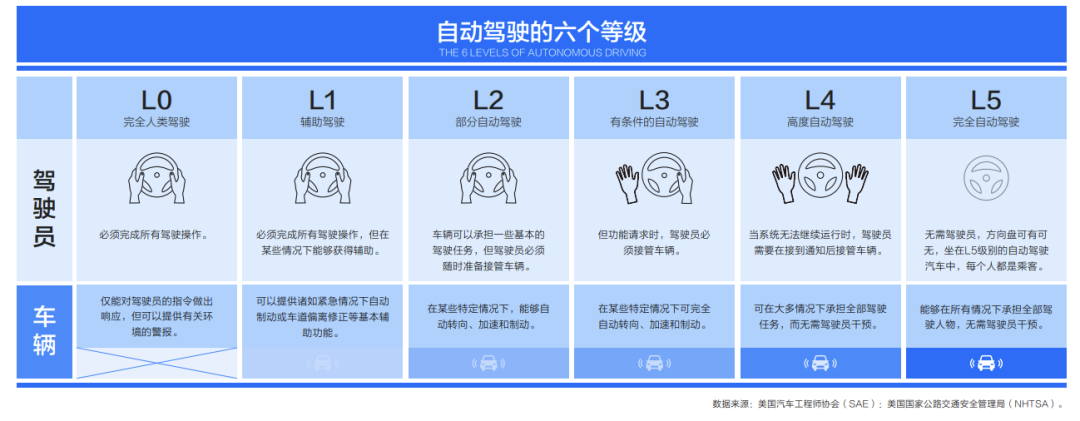 自动驾驶的六个等级
THE 6 LEVELS OF AUTONOMOUS DRIVING

| | L0 完全人类驾驶 | L1 辅助驾驶 | L2 部分自动驾驶 | L3 有条件的自动驾驶 | L4 高度自动驾驶 | L5 完全自动驾驶 |
|---|---|---|---|---|---|---|
| 驾驶员 | 必须完成所有驾驶操作。 | 必须完成所有驾驶操作，但在某些情况下能够获得辅助。 | 车辆可以承担一些基本的驾驶任务，但驾驶员必须随时准备接管车辆。 | 但功能请求时，驾驶员必须接管车辆。 | 当系统无法继续运行时，驾驶员需要在接到通知后接管车辆。 | 无需驾驶员，方向盘可有可无，坐在L5级别的自动驾驶汽车中，每个人都是乘客。 |
| 车辆 | 仅能对驾驶员的指令做出响应，但可以提供有关环境的警报。 | 可以提供诸如紧急情况下自动制动或车道偏离修正等基本辅助功能。 | 在某些特定情况下，能够自动转向、加速和制动。 | 在某些特定情况下可完全自动转向、加速和制动。 | 可在大多数情况下承担全部驾驶任务，而无需驾驶员干预。 | 能够在所有情况下承担全部驾驶人物，无需驾驶员干预。 |

数据来源：美国汽车工程师协会（SAE）；美国国家公路交通安全管理局（NHTSA）。